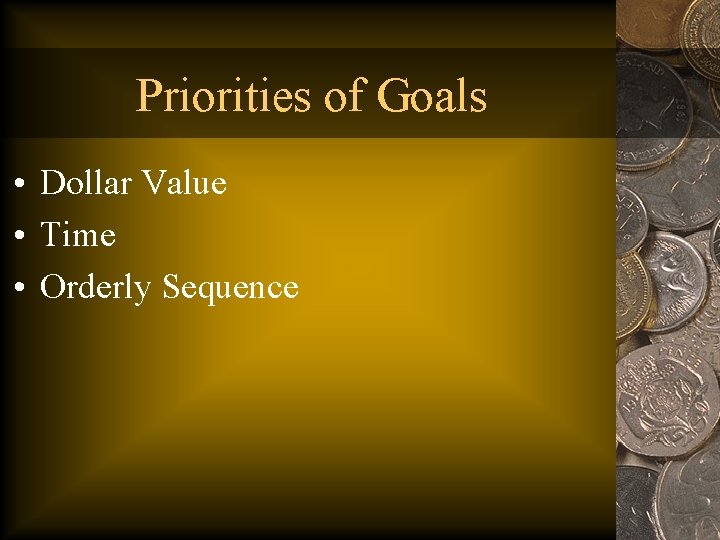 Priorities of Goals

• Dollar Value
• Time
• Orderly Sequence